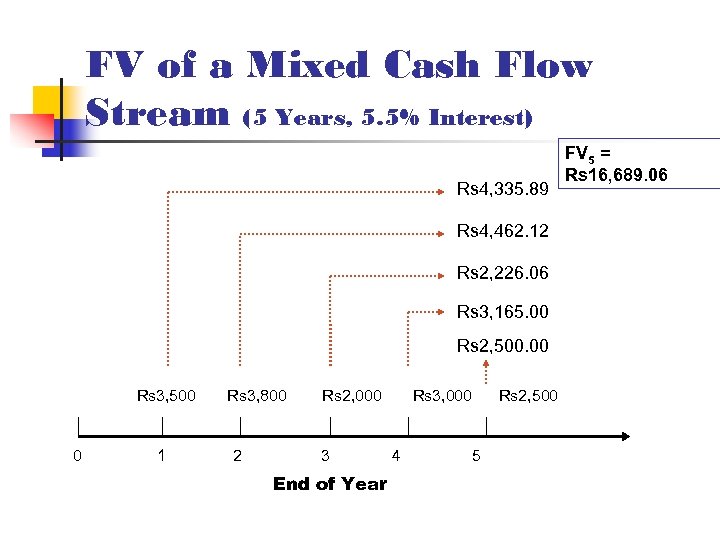 FV of a Mixed Cash Flow Stream (5 Years, 5.5% Interest)

$FV_5$ = Rs16,689.06

Rs4,335.89

Rs4,462.12

Rs2,226.06

Rs3,165.00

Rs2,500.00

Rs3,500 Rs3,800 Rs2,000 Rs3,000 Rs2,500

0 1 2 3 4 5

End of Year